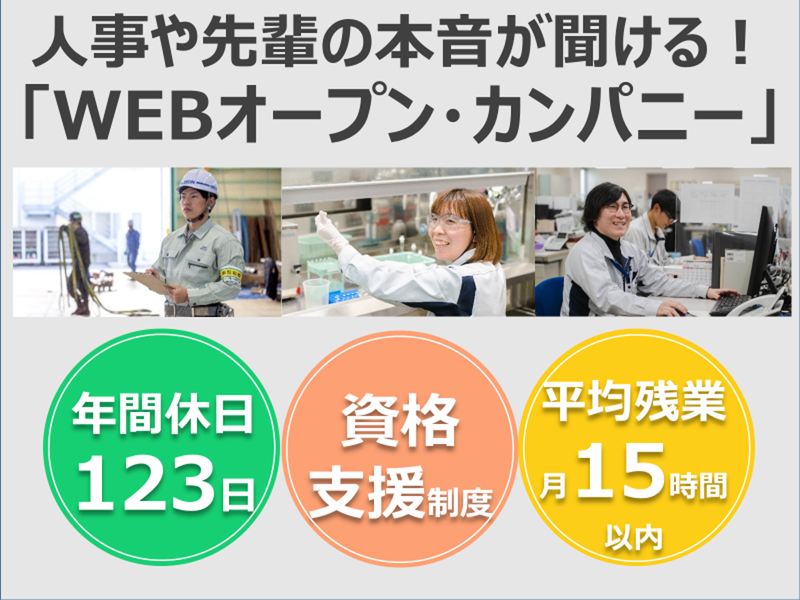 人事や先輩の本音が聞ける！
「WEBオープン・カンパニー」

年間休日
123日

資格
支援制度

平均残業
月15時間
以内